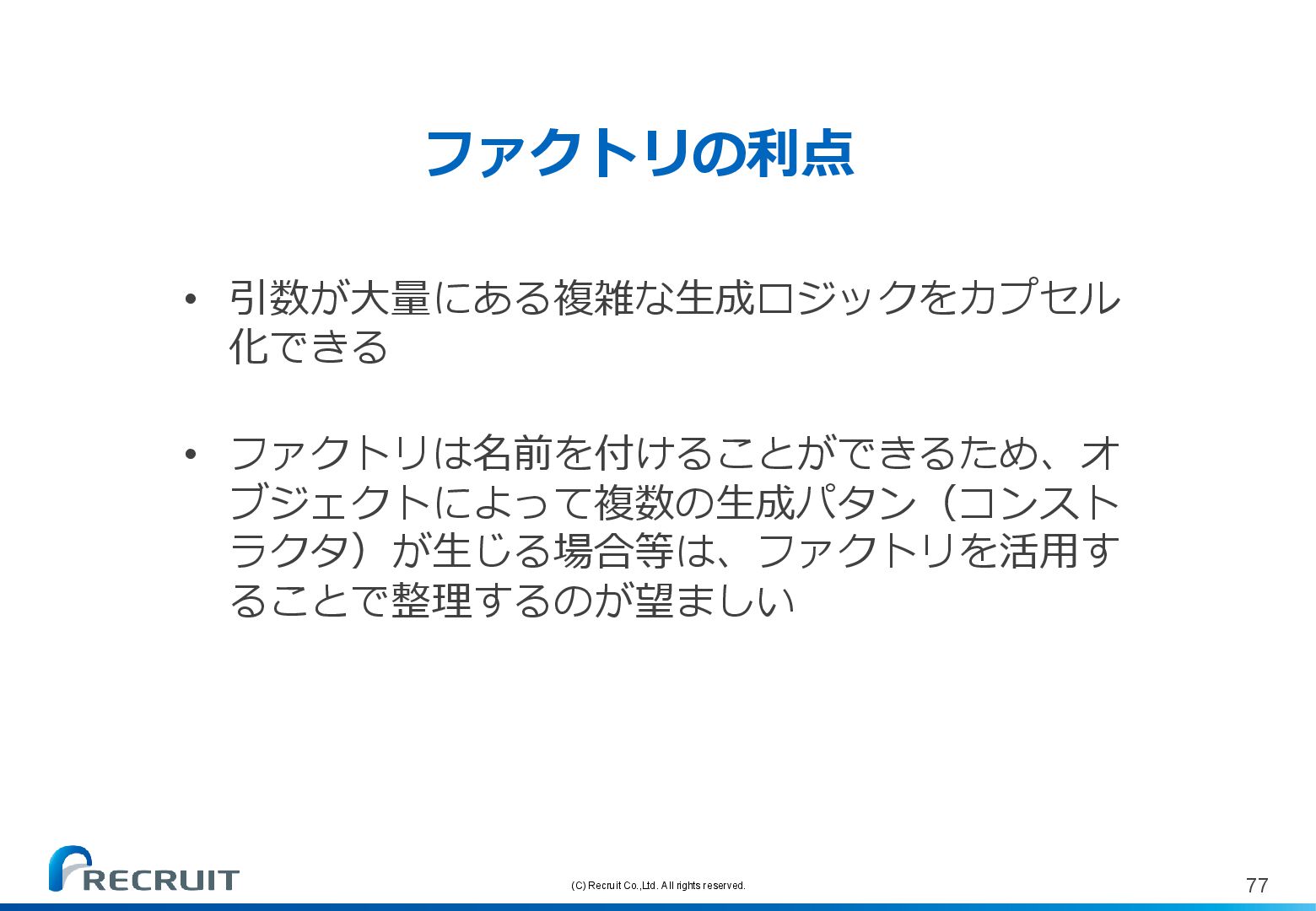 ファクトリの利点

• 引数が大量にある複雑な生成ロジックをカプセル化できる

• ファクトリは名前を付けることができるため、オブジェクトによって複数の生成パタン（コンストラクタ）が生じる場合等は、ファクトリを活用することで整理するのが望ましい

RECRUIT

(C) Recruit Co.,Ltd. All rights reserved.

77